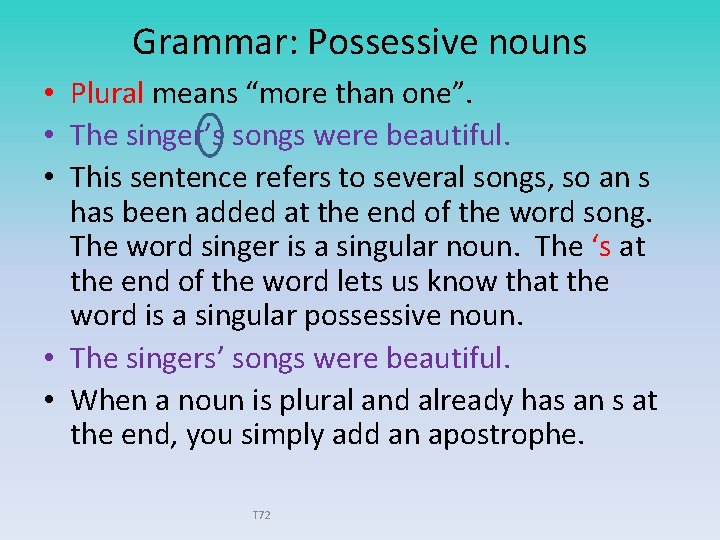 Grammar: Possessive nouns

• Plural means “more than one”.
• The singer’s songs were beautiful.
• This sentence refers to several songs, so an s has been added at the end of the word song. The word singer is a singular noun. The ‘s at the end of the word lets us know that the word is a singular possessive noun.
• The singers’ songs were beautiful.
• When a noun is plural and already has an s at the end, you simply add an apostrophe.

T72